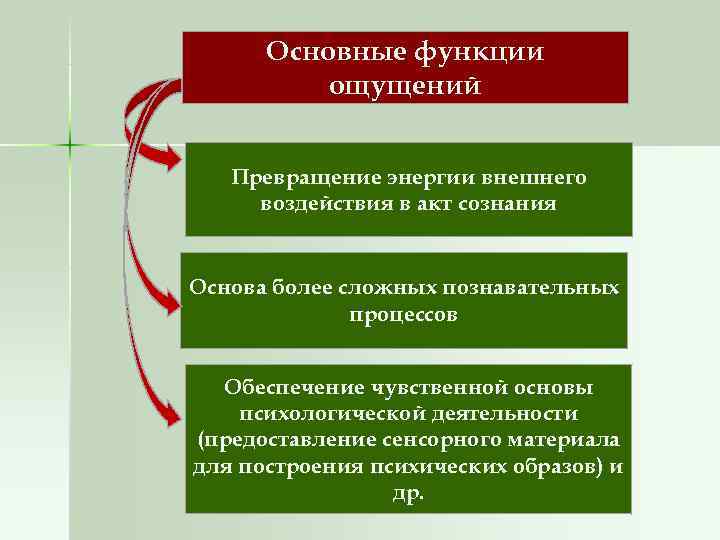 Основные функции ощущений

Превращение энергии внешнего воздействия в акт сознания

Основа более сложных познавательных процессов

Обеспечение чувственной основы психологической деятельности (предоставление сенсорного материала для построения психических образов) и др.